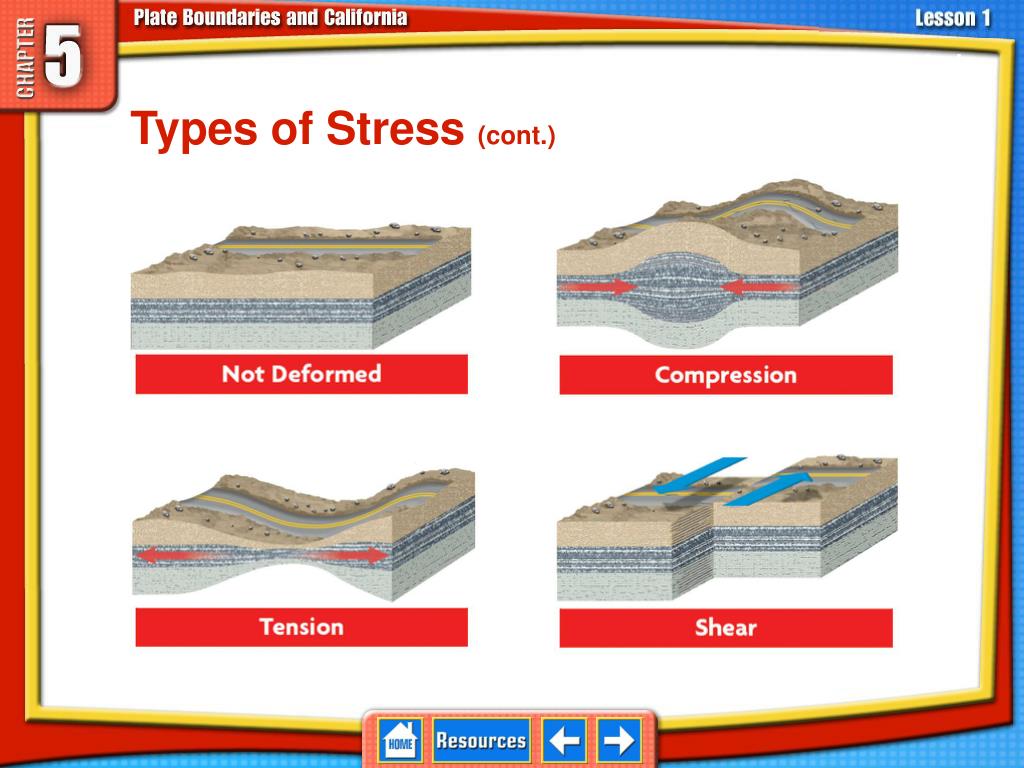 CHAPTER 5

Plate Boundaries and California

Lesson 1

Types of Stress (cont.)

Not Deformed

Compression

Tension

Shear

HOME

Resources